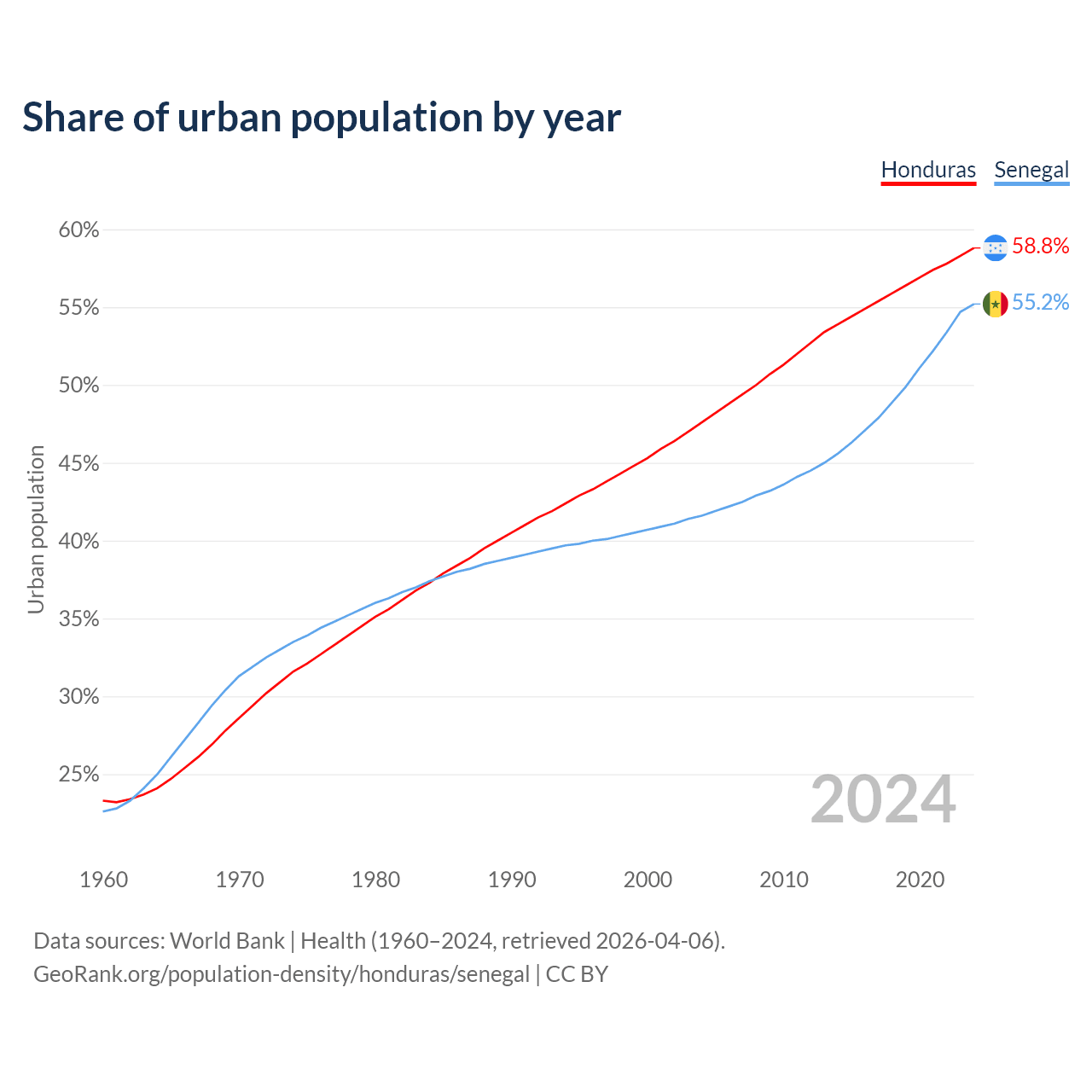 Share of urban population by year

Honduras Senegal

60%
55%
50%
45%
40%
35%
30%
25%

Urban population

58.8%
55.2%

2024

1960 1970 1980 1990 2000 2010 2020

Data sources: World Bank | Health (1960–2024, retrieved 2026-04-06).
GeoRank.org/population-density/honduras/senegal | CC BY